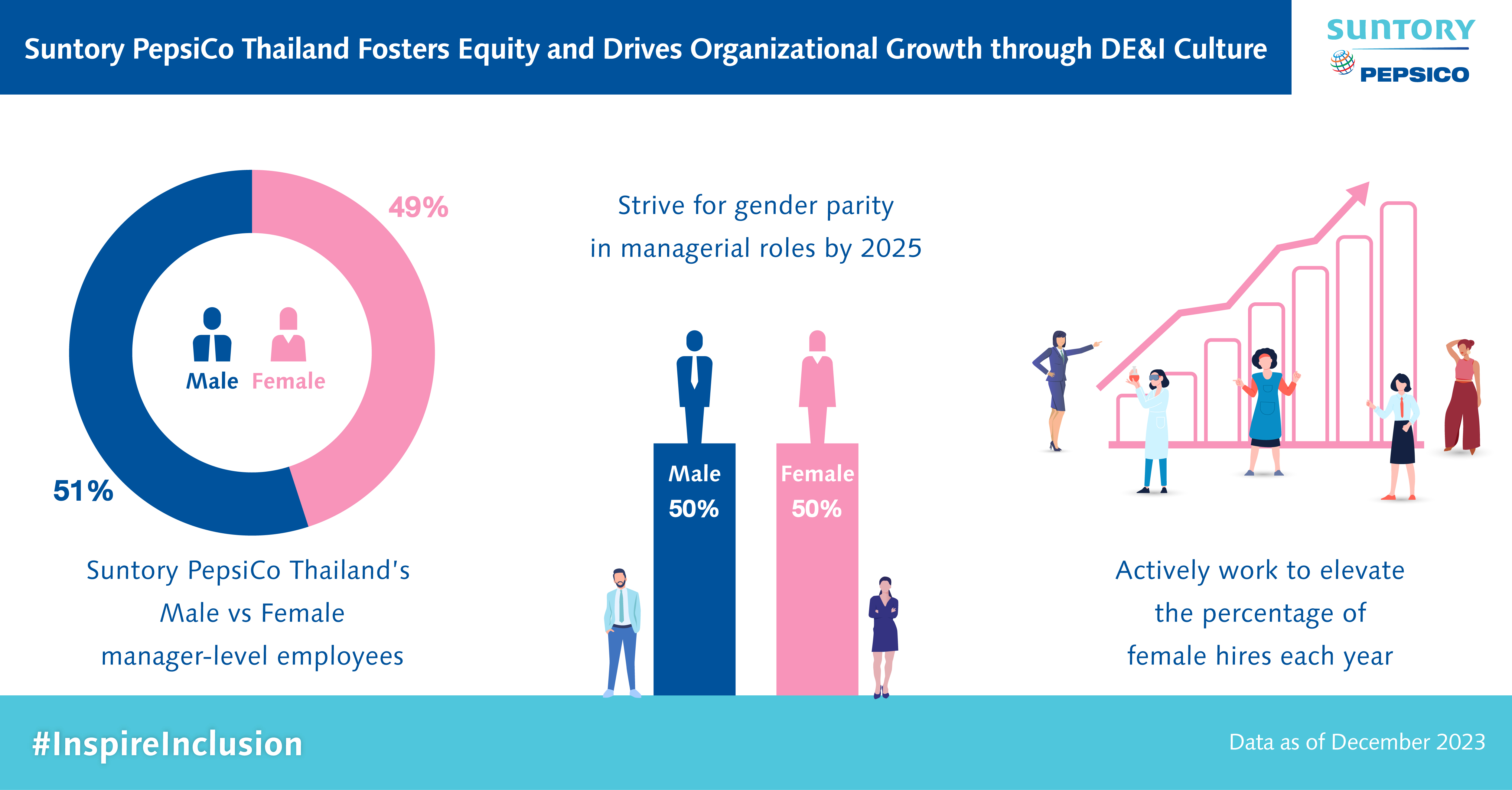 Suntory PepsiCo Thailand Fosters Equity and Drives Organizational Growth through DE&I Culture

SUNTORY
PEPSICO

49%

Male Female

51%

Suntory PepsiCo Thailand's Male vs Female manager-level employees

Strive for gender parity in managerial roles by 2025

Male 50%

Female 50%

Actively work to elevate the percentage of female hires each year

#InspireInclusion

Data as of December 2023